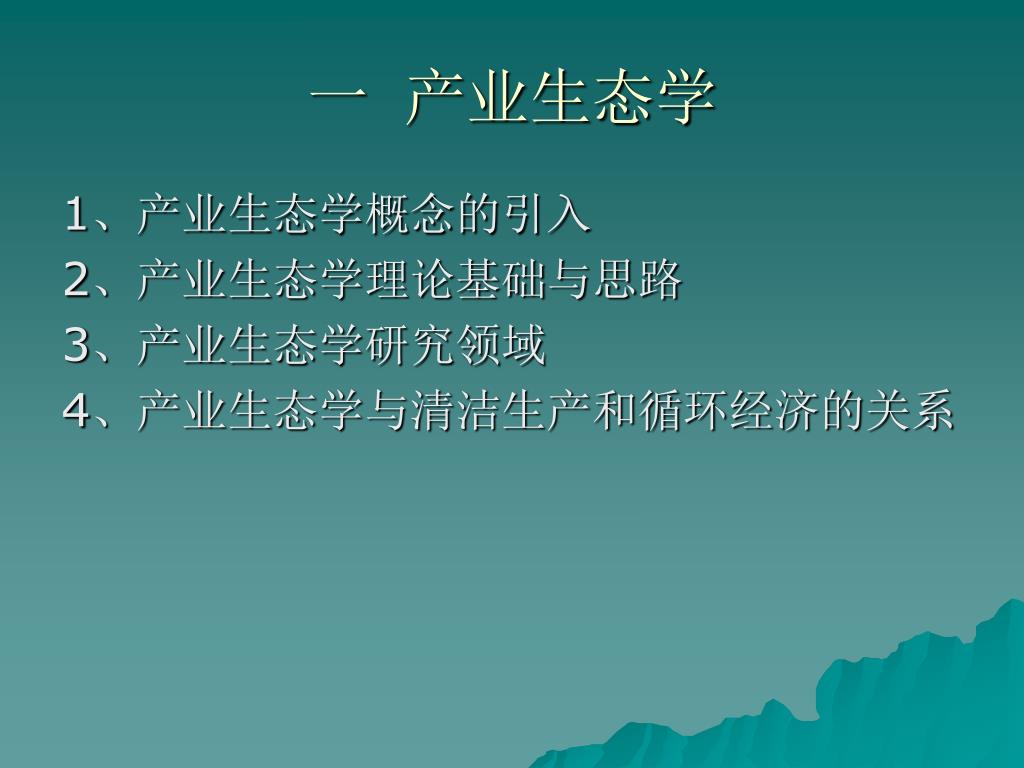 一 产业生态学

1、产业生态学概念的引入
2、产业生态学理论基础与思路
3、产业生态学研究领域
4、产业生态学与清洁生产和循环经济的关系